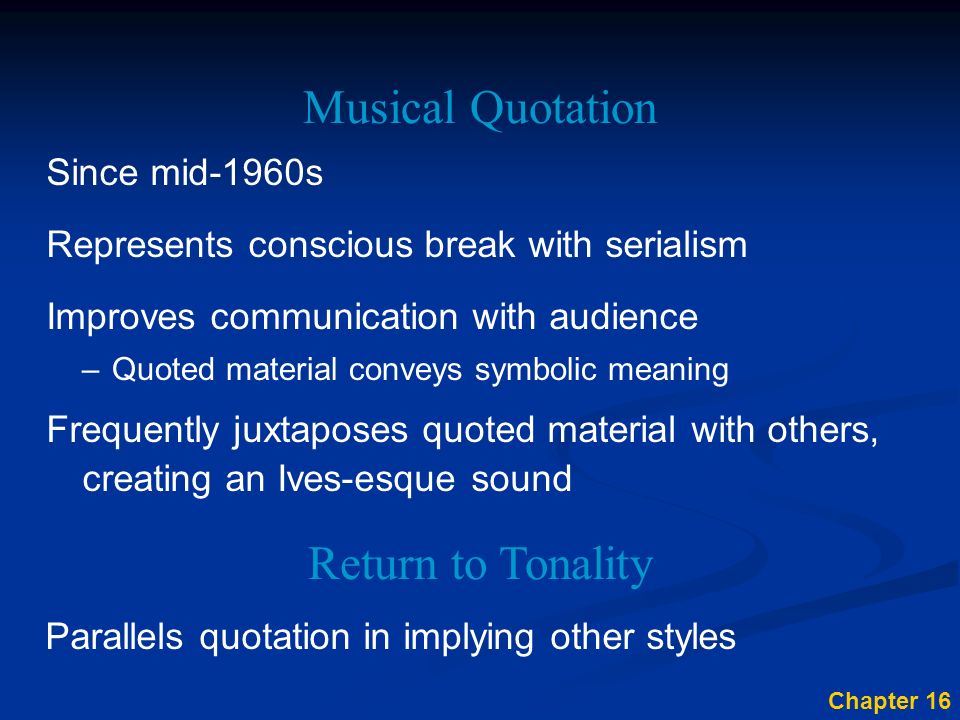 Musical Quotation

Since mid-1960s

Represents conscious break with serialism

Improves communication with audience

– Quoted material conveys symbolic meaning

Frequently juxtaposes quoted material with others, creating an Ives-esque sound

Return to Tonality

Parallels quotation in implying other styles

Chapter 16